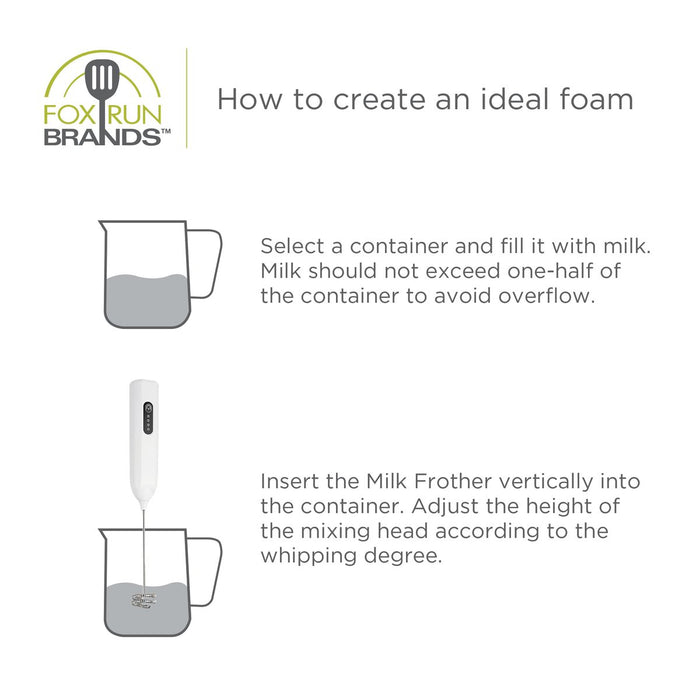 FOX RUN
BRANDS™

How to create an ideal foam

Select a container and fill it with milk. Milk should not exceed one-half of the container to avoid overflow.

Insert the Milk Frother vertically into the container. Adjust the height of the mixing head according to the whipping degree.